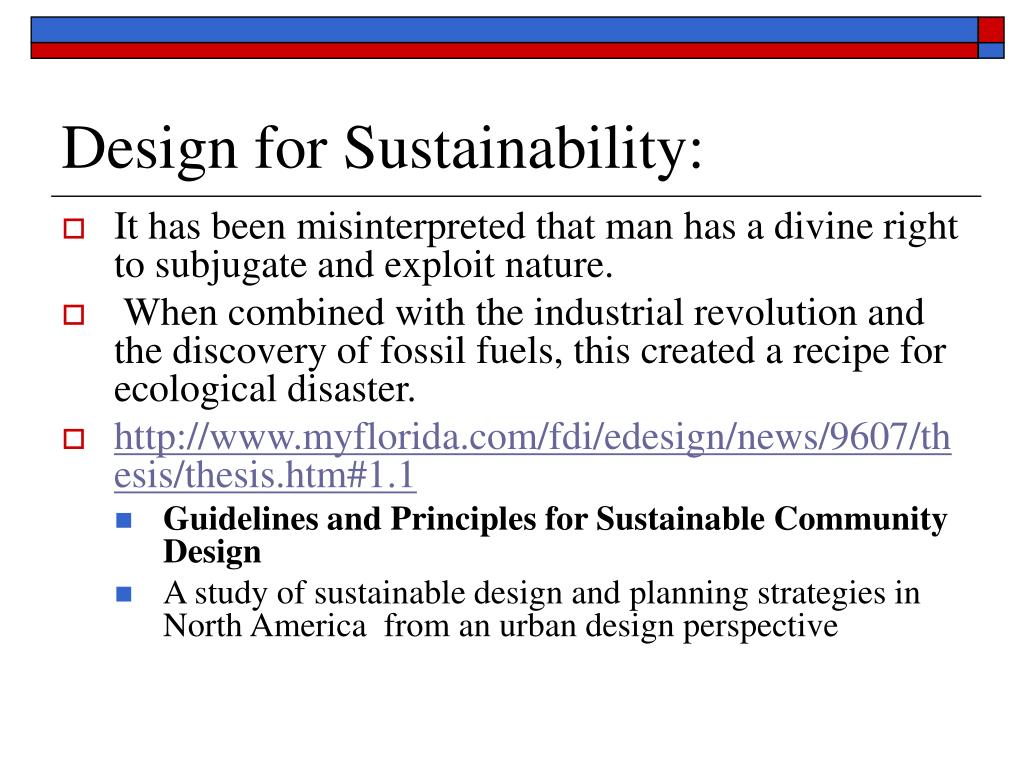 Design for Sustainability:

It has been misinterpreted that man has a divine right to subjugate and exploit nature.

When combined with the industrial revolution and the discovery of fossil fuels, this created a recipe for ecological disaster.

http://www.myflorida.com/fdi/edesign/news/9607/thesis/thesis.htm#1.1

Guidelines and Principles for Sustainable Community Design

A study of sustainable design and planning strategies in North America from an urban design perspective